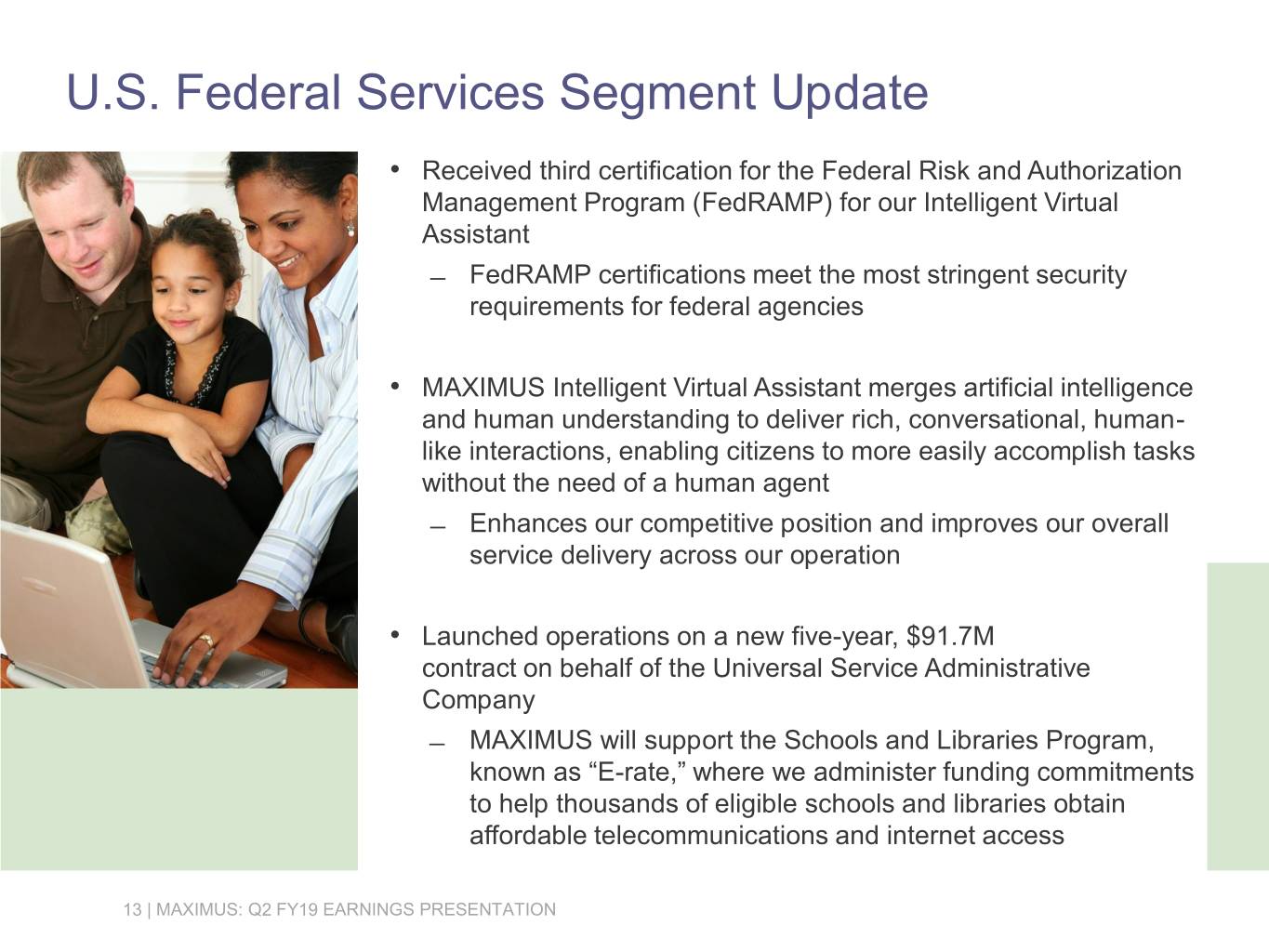 U.S. Federal Services Segment Update

• Received third certification for the Federal Risk and Authorization Management Program (FedRAMP) for our Intelligent Virtual Assistant

– FedRAMP certifications meet the most stringent security requirements for federal agencies

• MAXIMUS Intelligent Virtual Assistant merges artificial intelligence and human understanding to deliver rich, conversational, human-like interactions, enabling citizens to more easily accomplish tasks without the need of a human agent

– Enhances our competitive position and improves our overall service delivery across our operation

• Launched operations on a new five-year, $91.7M contract on behalf of the Universal Service Administrative Company

– MAXIMUS will support the Schools and Libraries Program, known as “E-rate,” where we administer funding commitments to help thousands of eligible schools and libraries obtain affordable telecommunications and internet access

13 | MAXIMUS: Q2 FY19 EARNINGS PRESENTATION